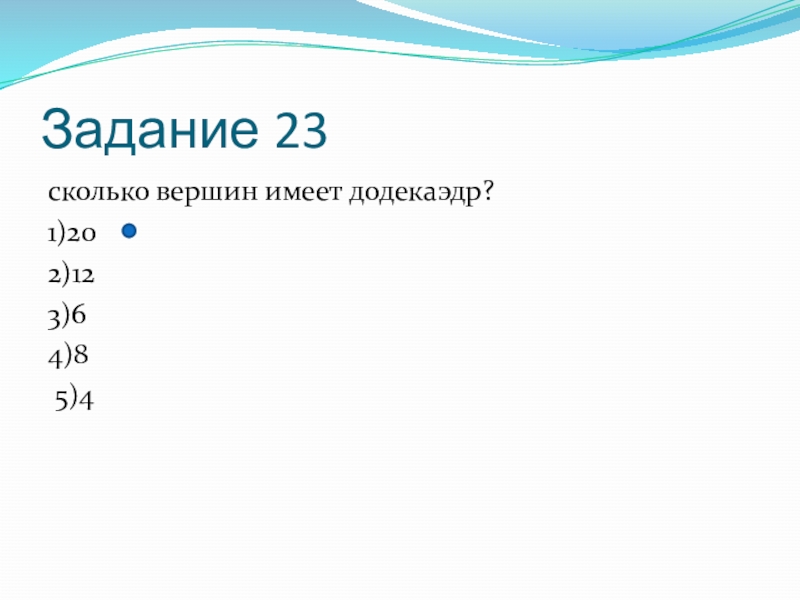 Задание 23

сколько вершин имеет додекаэдр?

1)20

2)12

3)6

4)8

5)4